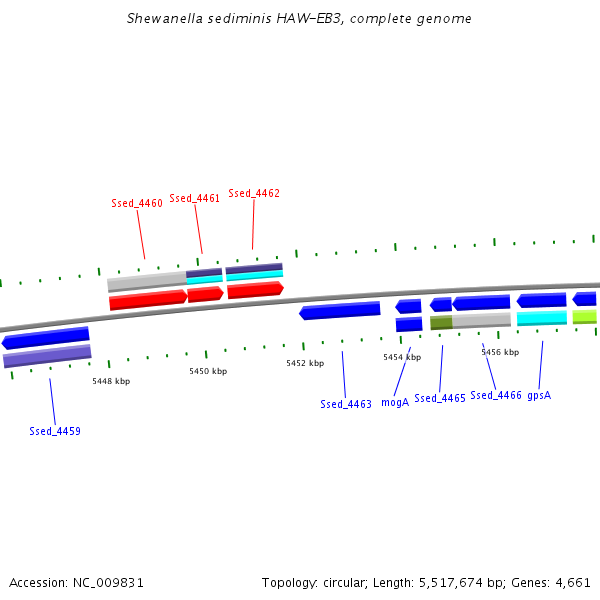 Shewanella sediminis HAW-EB3, complete genome

Ssed_4460 Ssed_4461 Ssed_4462

5448 kbp 5450 kbp 5452 kbp 5454 kbp 5456 kbp

Ssed_4459 Ssed_4463 mogA Ssed_4465 Ssed_4466 gpsA

Accession: NC_009831

Topology: circular; Length: 5,517,674 bp; Genes: 4,661